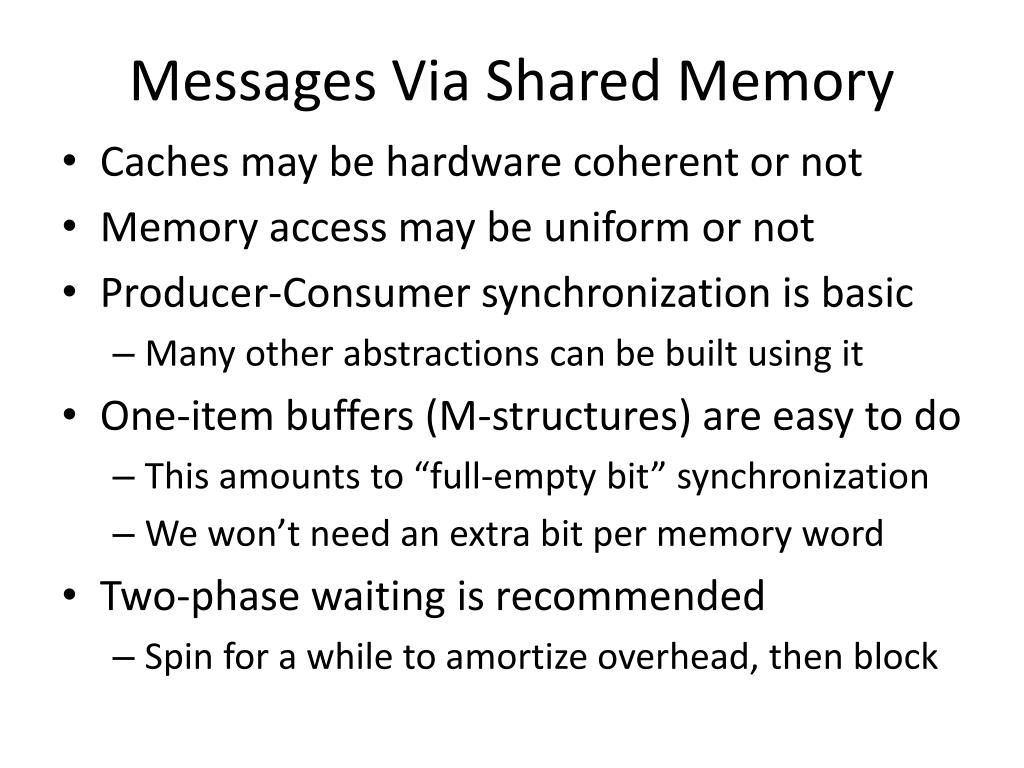 Messages Via Shared Memory

• Caches may be hardware coherent or not
• Memory access may be uniform or not
• Producer-Consumer synchronization is basic
  – Many other abstractions can be built using it
• One-item buffers (M-structures) are easy to do
  – This amounts to “full-empty bit” synchronization
  – We won’t need an extra bit per memory word
• Two-phase waiting is recommended
  – Spin for a while to amortize overhead, then block